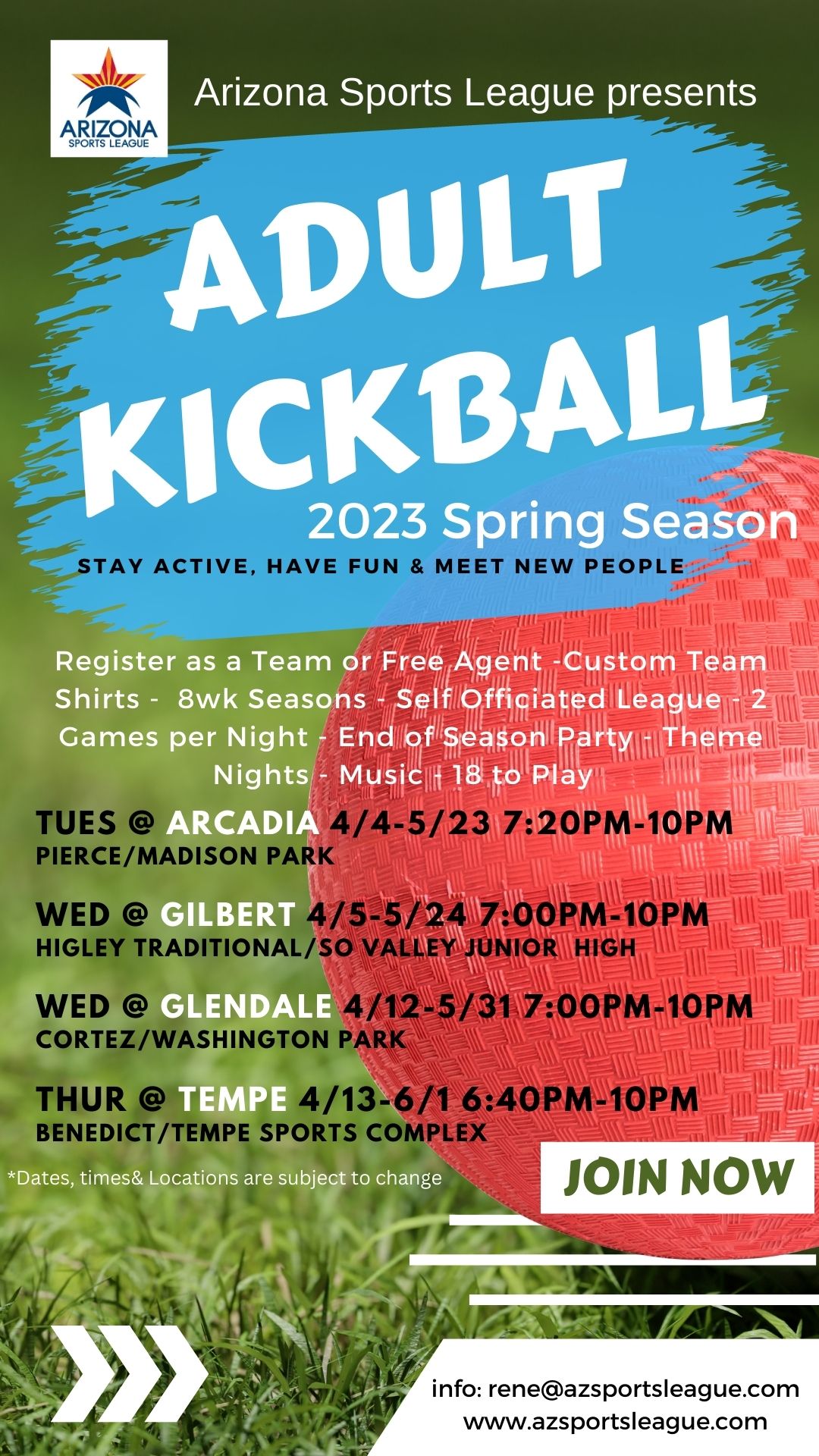 ARIZONA SPORTS LEAGUE

Arizona Sports League presents

ADULT KICKBALL

2023 Spring Season

STAY ACTIVE, HAVE FUN & MEET NEW PEOPLE

Register as a Team or Free Agent -Custom Team Shirts - 8wk Seasons - Self Officiated League - 2 Games per Night - End of Season Party - Theme Nights - Music - 18 to Play

TUES @ ARCADIA 4/4-5/23 7:20PM-10PM
PIERCE/MADISON PARK

WED @ GILBERT 4/5-5/24 7:00PM-10PM
HIGLEY TRADITIONAL/SO VALLEY JUNIOR HIGH

WED @ GLENDALE 4/12-5/31 7:00PM-10PM
CORTEZ/WASHINGTON PARK

THUR @ TEMPE 4/13-6/1 6:40PM-10PM
BENEDICT/TEMPE SPORTS COMPLEX

*Dates, times& Locations are subject to change

JOIN NOW

info: rene@azsportsleague.com
www.azsportsleague.com